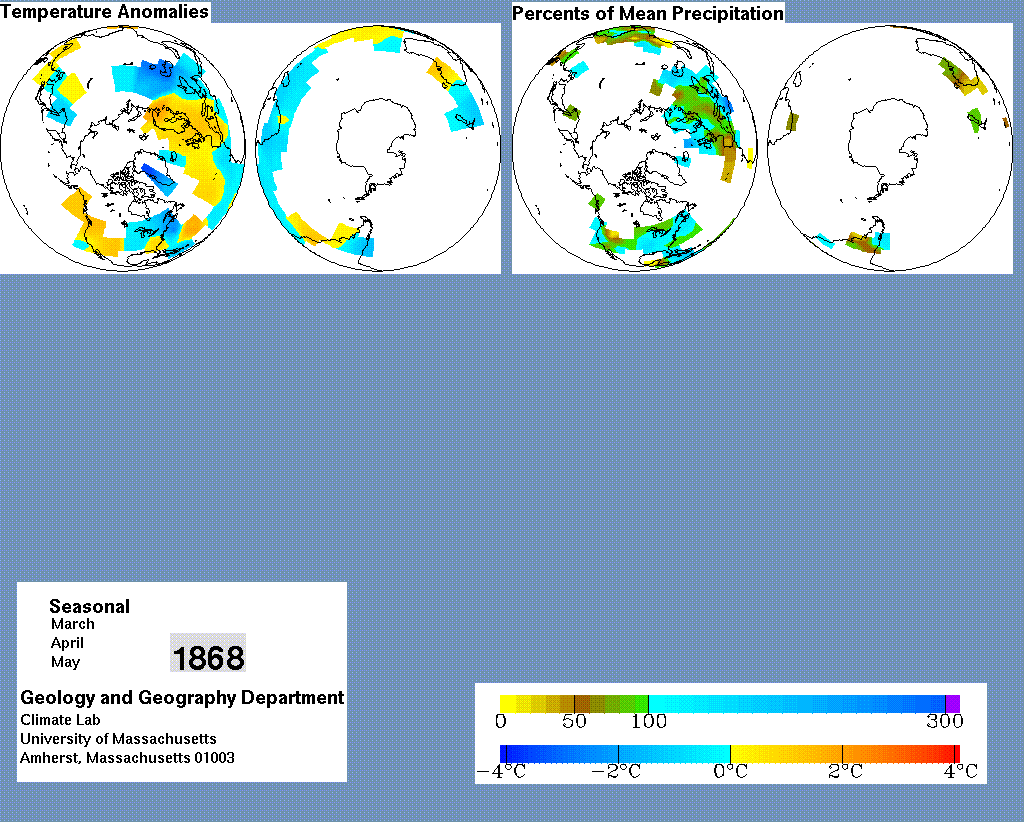 Temperature Anomalies

Percents of Mean Precipitation

Seasonal
March
April
May

1868

Geology and Geography Department
Climate Lab
University of Massachusetts
Amherst, Massachusetts 01003

0 50 100 300

−4°C −2°C 0°C 2°C 4°C